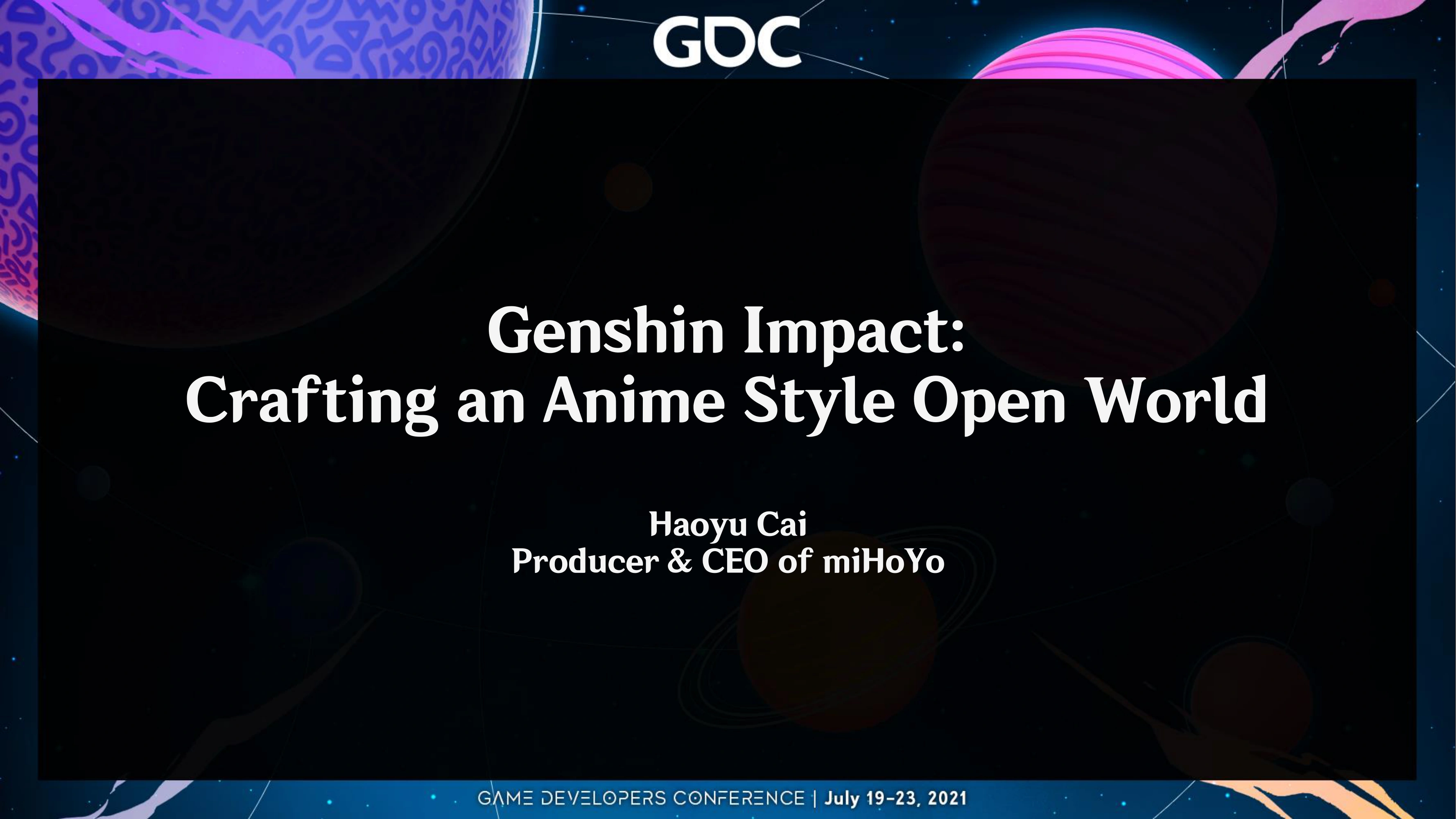 GDC

Genshin Impact:
Crafting an Anime Style Open World

Haoyu Cai
Producer & CEO of miHoYo

GAME DEVELOPERS CONFERENCE | July 19-23, 2021